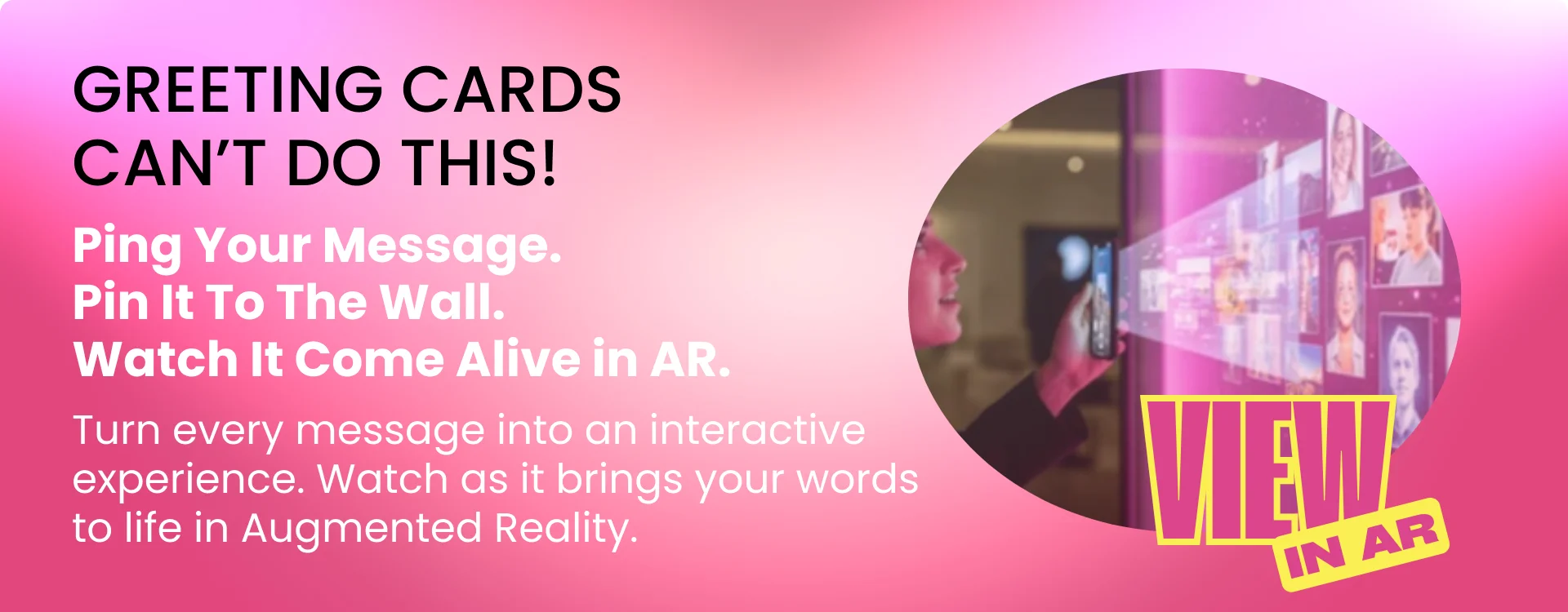 GREETING CARDS CAN'T DO THIS!

Ping Your Message.
Pin It To The Wall.
Watch It Come Alive in AR.

Turn every message into an interactive experience. Watch as it brings your words to life in Augmented Reality.

VIEW
IN AR